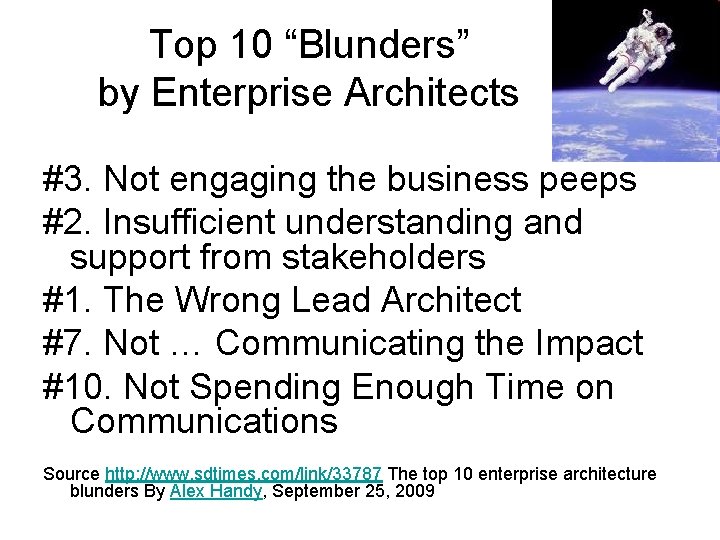 Top 10 “Blunders” by Enterprise Architects

#3. Not engaging the business peeps

#2. Insufficient understanding and support from stakeholders

#1. The Wrong Lead Architect

#7. Not … Communicating the Impact

#10. Not Spending Enough Time on Communications

Source http://www.sdtimes.com/link/33787 The top 10 enterprise architecture blunders By Alex Handy, September 25, 2009